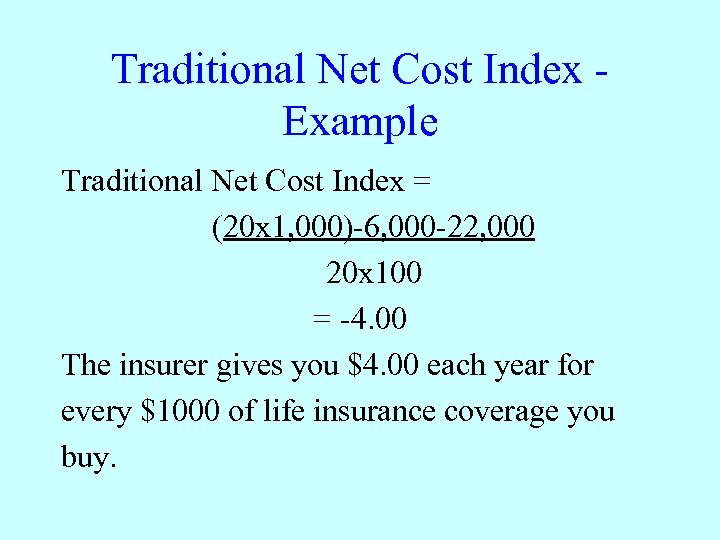 Traditional Net Cost Index - Example

Traditional Net Cost Index =

$\frac{(20x1,000)-6,000-22,000}{20x100}$

= -4.00

The insurer gives you \$4.00 each year for every \$1000 of life insurance coverage you buy.